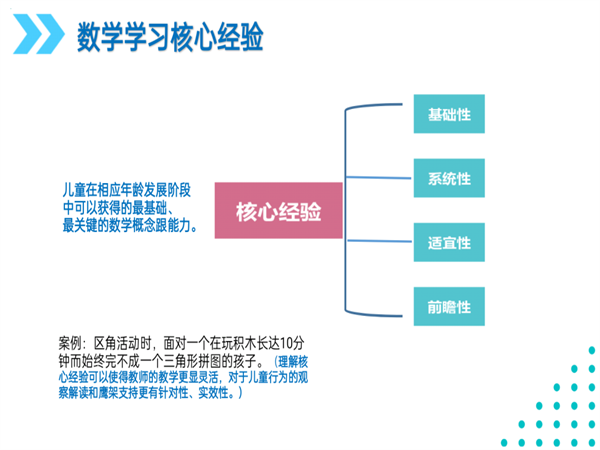 数学学习核心经验

儿童在相应年龄发展阶段中可以获得的最基础、最关键的数学概念跟能力。

核心经验

基础性

系统性

适宜性

前瞻性

案例：区角活动时，面对一个在玩积木长达10分钟而始终完不成一个三角形拼图的孩子。（理解核心经验可以使得教师的教学更显灵活，对于儿童行为的观察解读和鹰架支持更有针对性、实效性。）